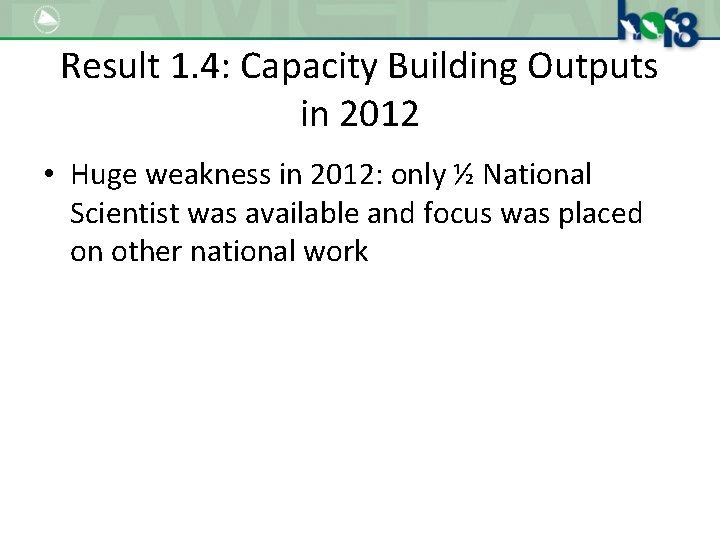 hof8

Result 1.4: Capacity Building Outputs in 2012

• Huge weakness in 2012: only ½ National Scientist was available and focus was placed on other national work